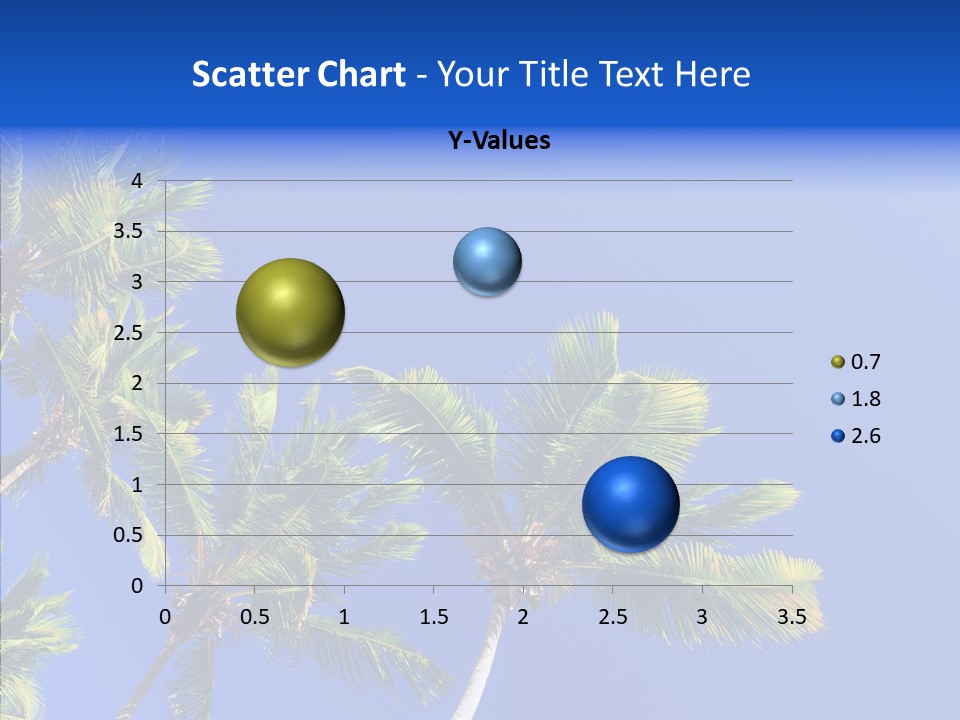 Scatter Chart - Your Title Text Here

Y-Values

4
3.5
3
2.5
2
1.5
1
0.5
0

0 0.5 1 1.5 2 2.5 3 3.5

0.7
1.8
2.6